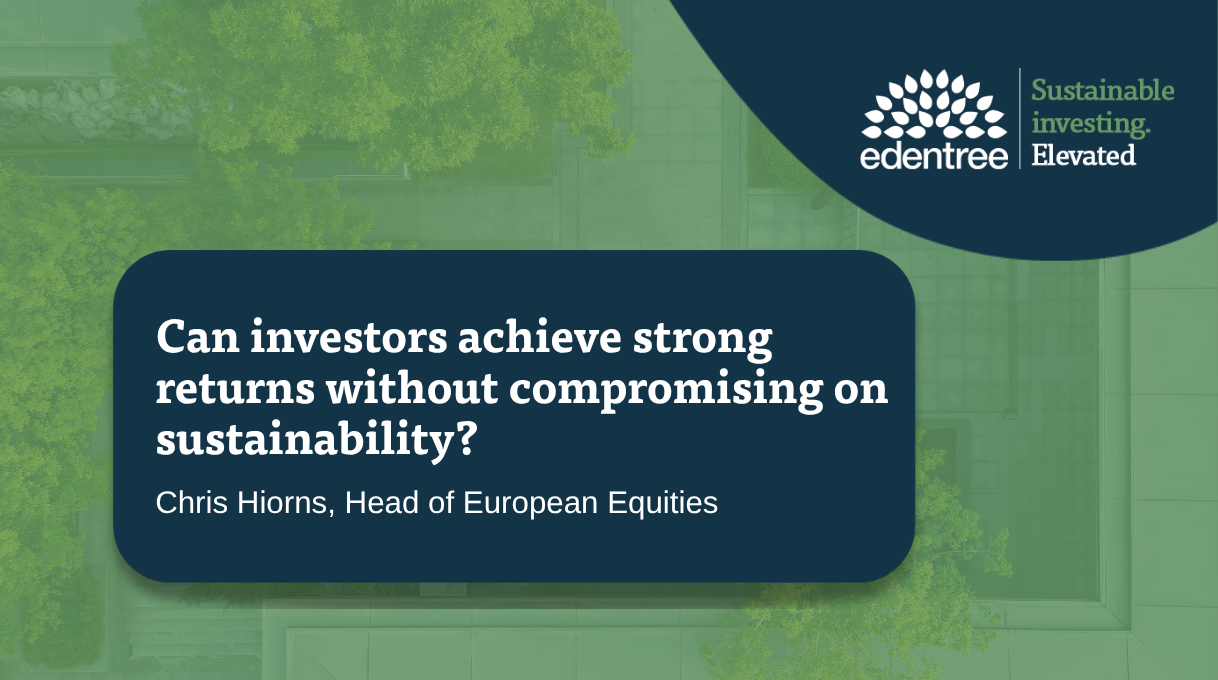 edentree

Sustainable investing. Elevated

Can investors achieve strong returns without compromising on sustainability?

Chris Hiorns, Head of European Equities